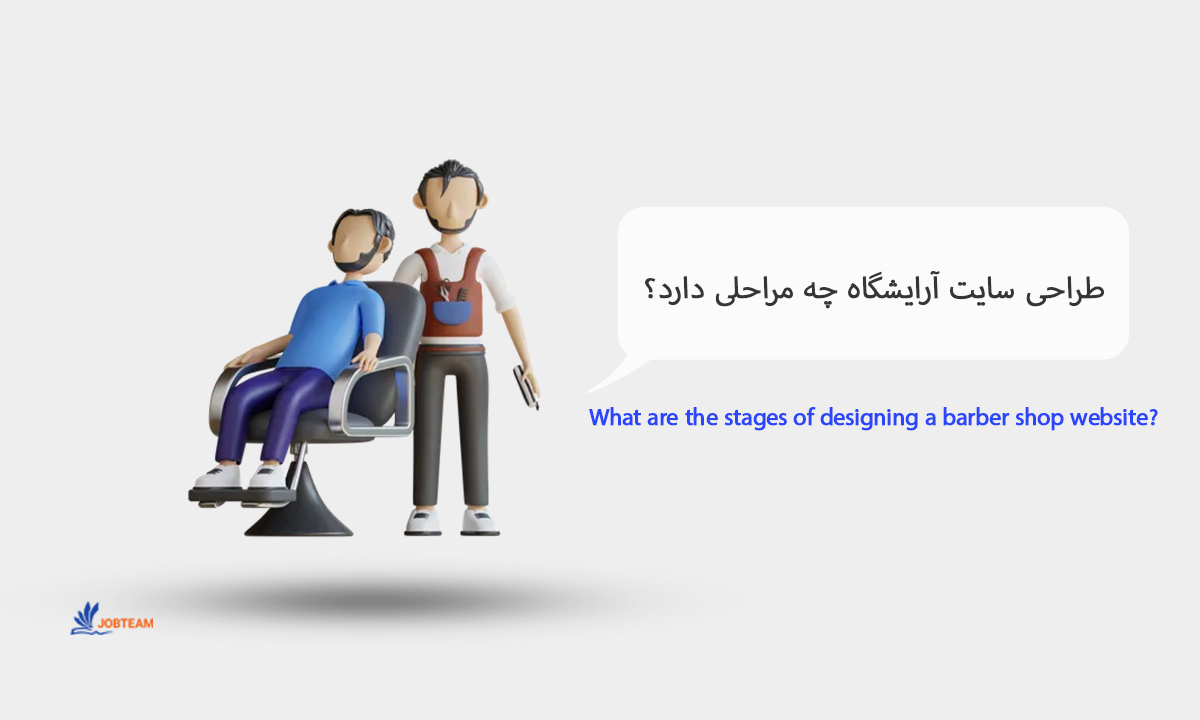 طراحی سایت آرایشگاه چه مراحلی دارد؟

What are the stages of designing a barber shop website?

JOBTEAM